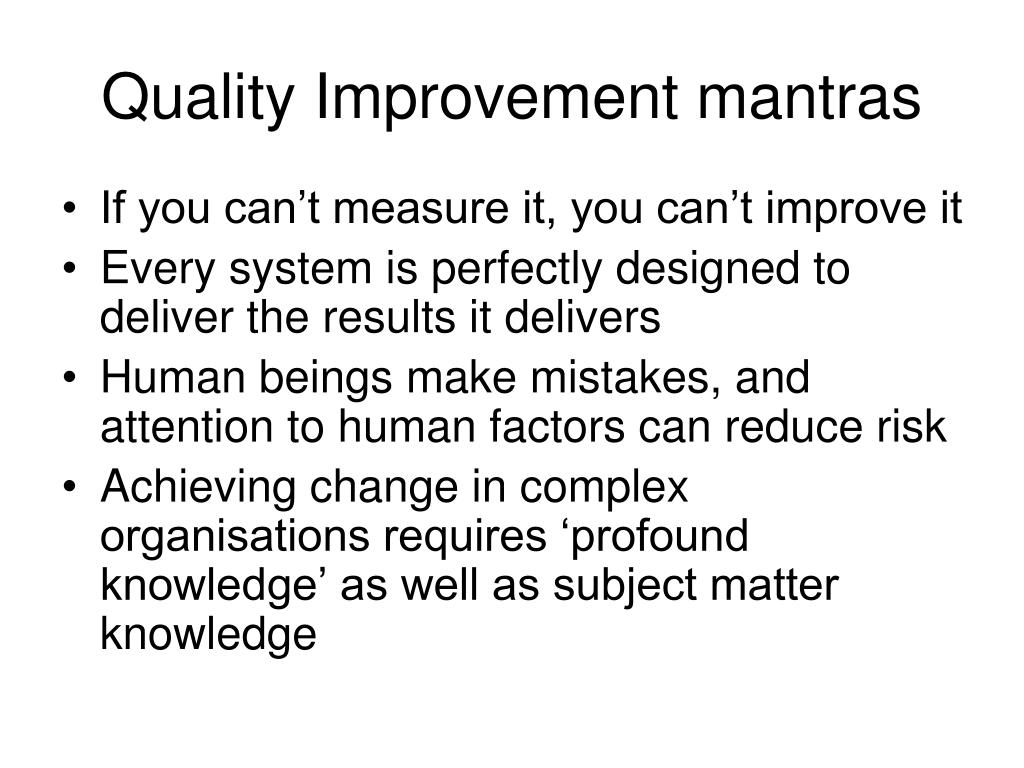 Quality Improvement mantras

• If you can’t measure it, you can’t improve it
• Every system is perfectly designed to deliver the results it delivers
• Human beings make mistakes, and attention to human factors can reduce risk
• Achieving change in complex organisations requires ‘profound knowledge’ as well as subject matter knowledge